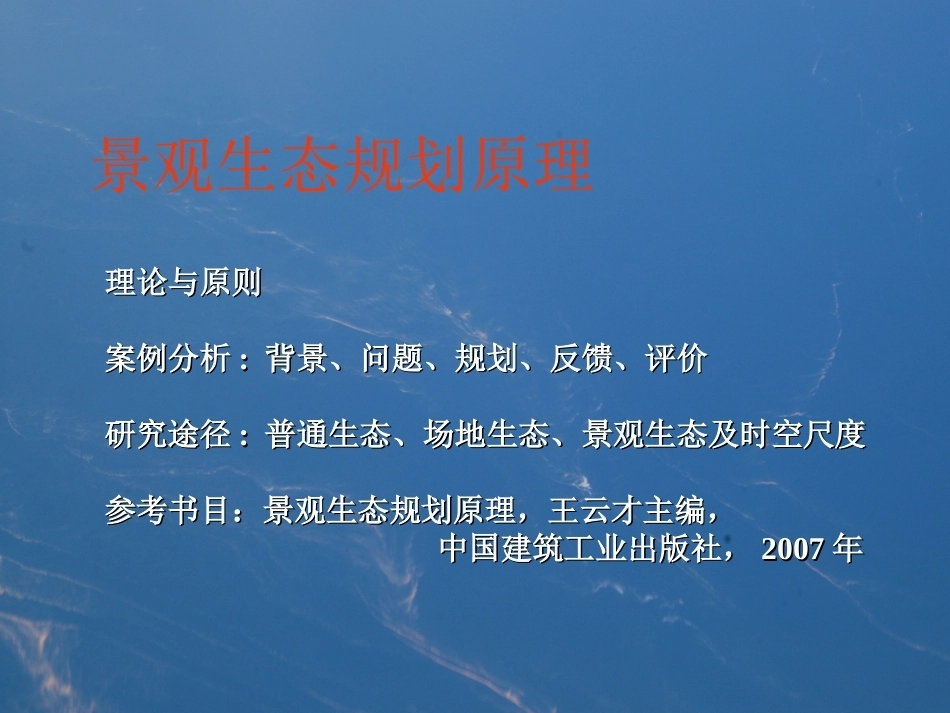 景观生态规划原理

理论与原则

案例分析：背景、问题、规划、反馈、评价

研究途径：普通生态、场地生态、景观生态及时空尺度

参考书目：景观生态规划原理，王云才主编，
中国建筑工业出版社，2007年